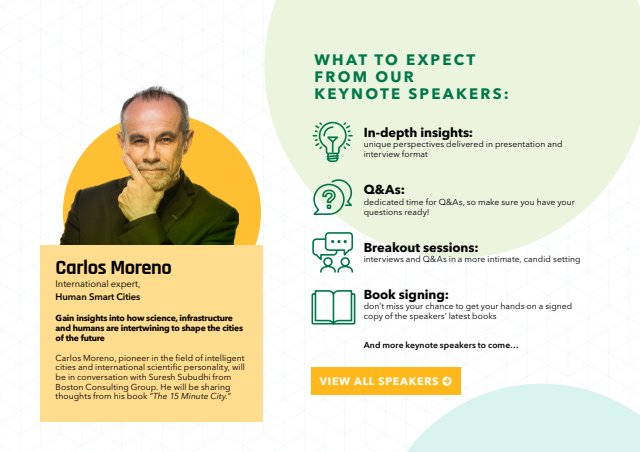 Carlos Moreno
International expert,
Human Smart Cities

Gain insights into how science, infrastructure and humans are intertwining to shape the cities of the future

Carlos Moreno, pioneer in the field of intelligent cities and international scientific personality, will be in conversation with Suresh Subudhi from Boston Consulting Group. He will be sharing thoughts from his book "The 15 Minute City."

WHAT TO EXPECT FROM OUR KEYNOTE SPEAKERS:

In-depth insights:
unique perspectives delivered in presentation and interview format

Q&As:
dedicated time for Q&As, so make sure you have your questions ready!

Breakout sessions:
interviews and Q&As in a more intimate, candid setting

Book signing:
don't miss your chance to get your hands on a signed copy of the speakers' latest books

And more keynote speakers to come...

VIEW ALL SPEAKERS